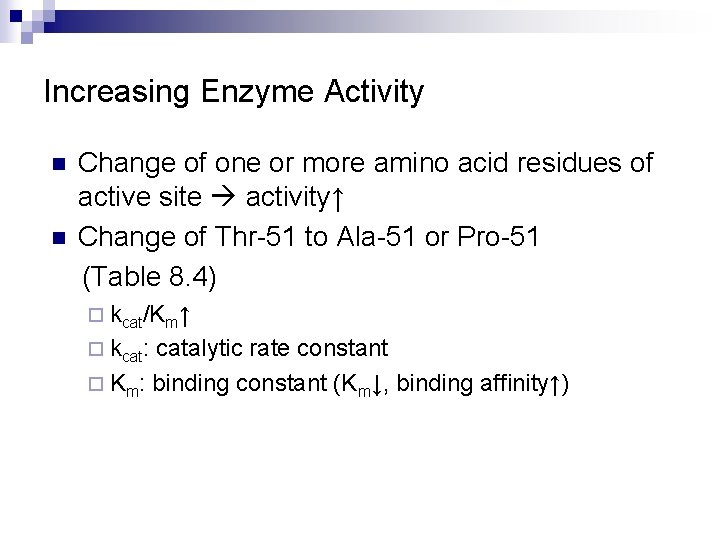 Increasing Enzyme Activity

■ Change of one or more amino acid residues of active site → activity↑

■ Change of Thr-51 to Ala-51 or Pro-51 (Table 8.4)

□ $k_{cat}/K_m$↑

□ $k_{cat}$: catalytic rate constant

□ $K_m$: binding constant ($K_m$↓, binding affinity↑)